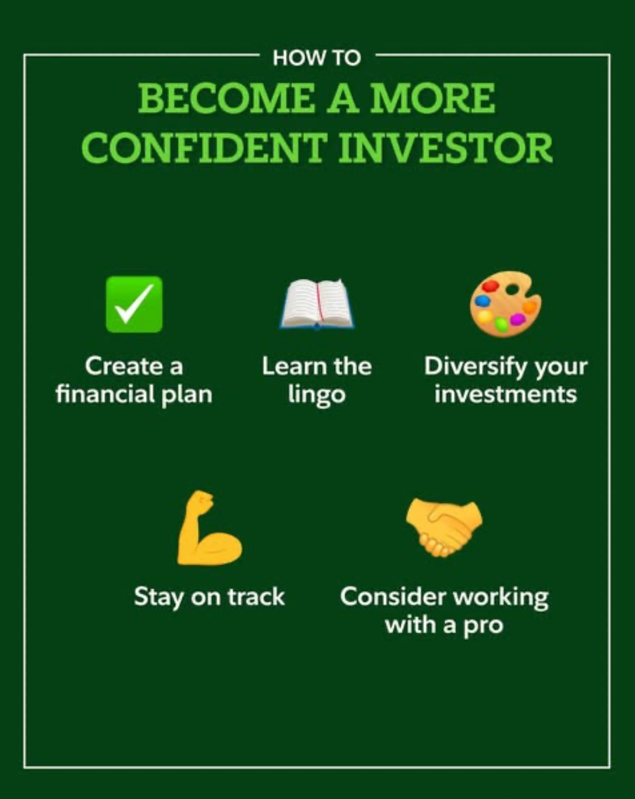 HOW TO
BECOME A MORE CONFIDENT INVESTOR

Create a financial plan

Learn the lingo

Diversify your investments

Stay on track

Consider working with a pro